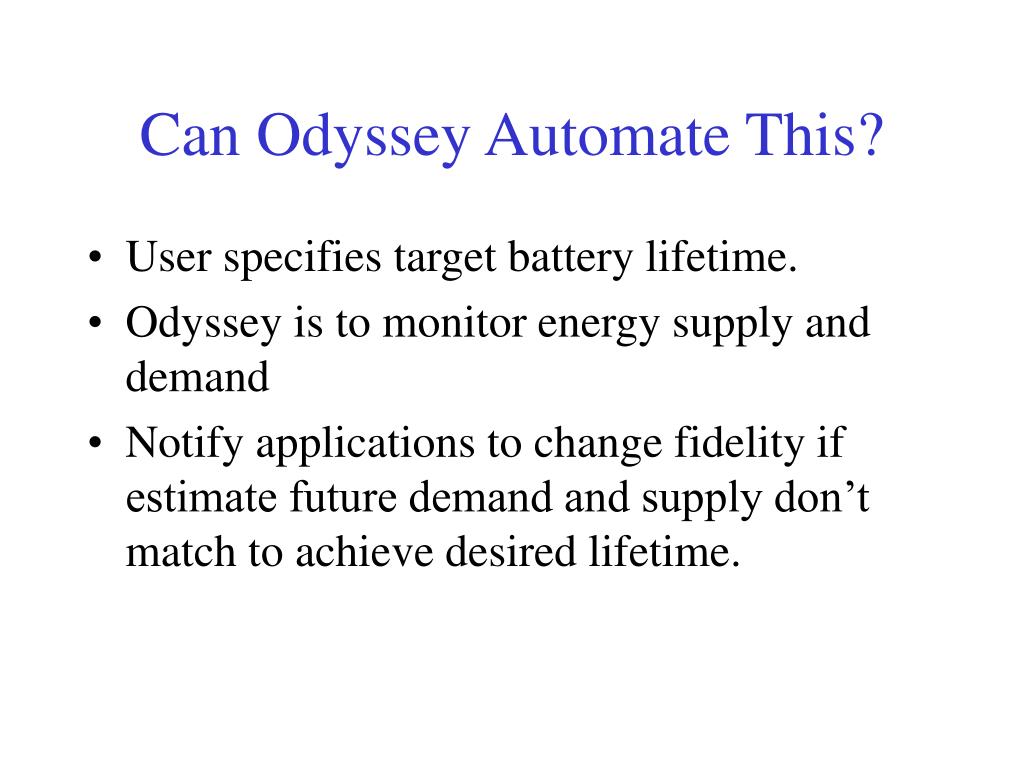 Can Odyssey Automate This?

• User specifies target battery lifetime.
• Odyssey is to monitor energy supply and demand
• Notify applications to change fidelity if estimate future demand and supply don’t match to achieve desired lifetime.